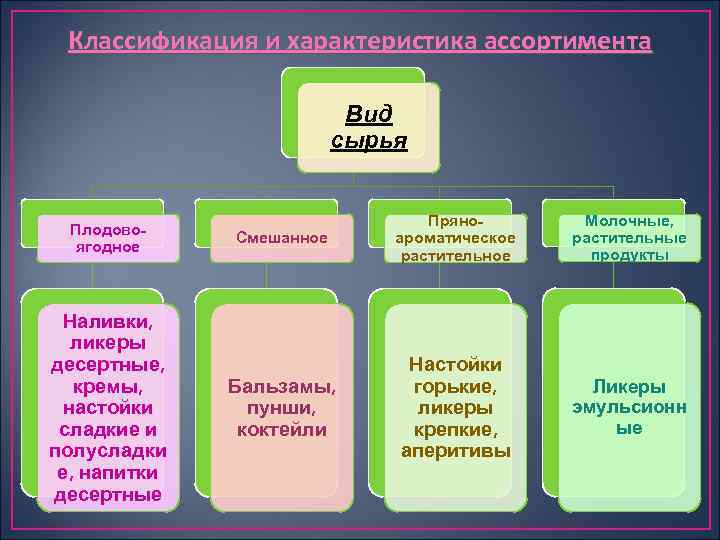 Классификация и характеристика ассортимента

Вид сырья

Плодово-ягодное

Смешанное

Пряно-ароматическое растительное

Молочные, растительные продукты

Наливки, ликеры десертные, кремы, настойки сладкие и полусладкие, напитки десертные

Бальзамы, пунши, коктейли

Настойки горькие, ликеры крепкие, аперитивы

Ликеры эмульсионные